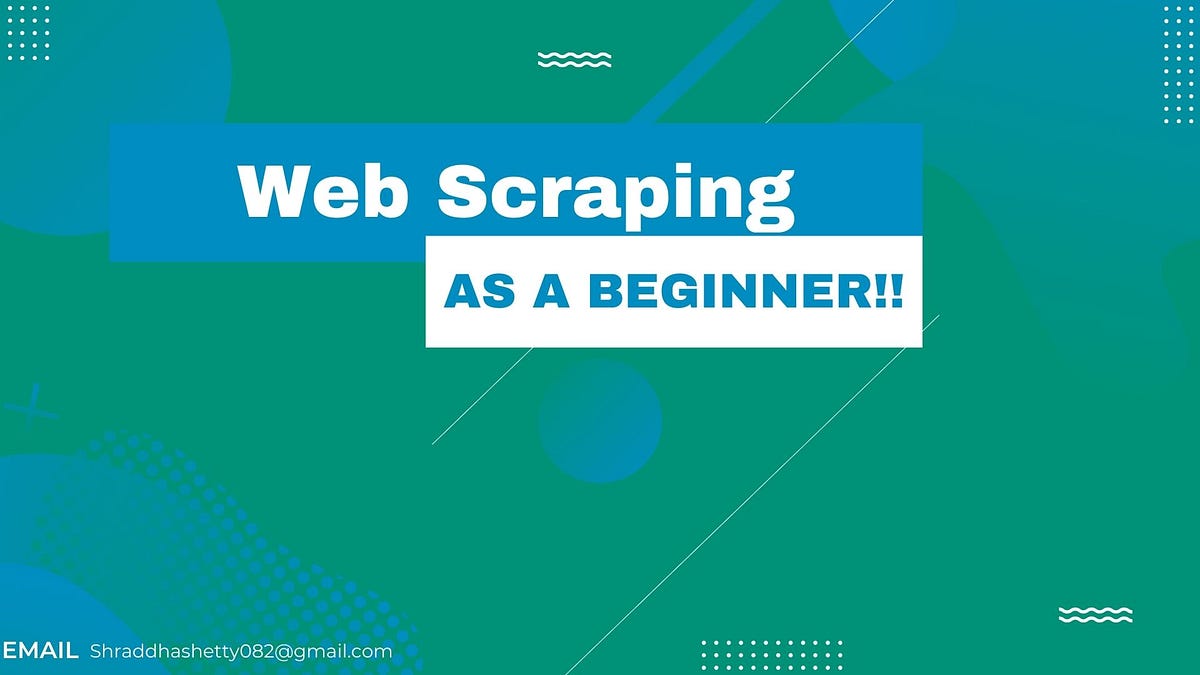 Web Scraping

AS A BEGINNER!!

EMAIL Shraddhashetty082@gmail.com